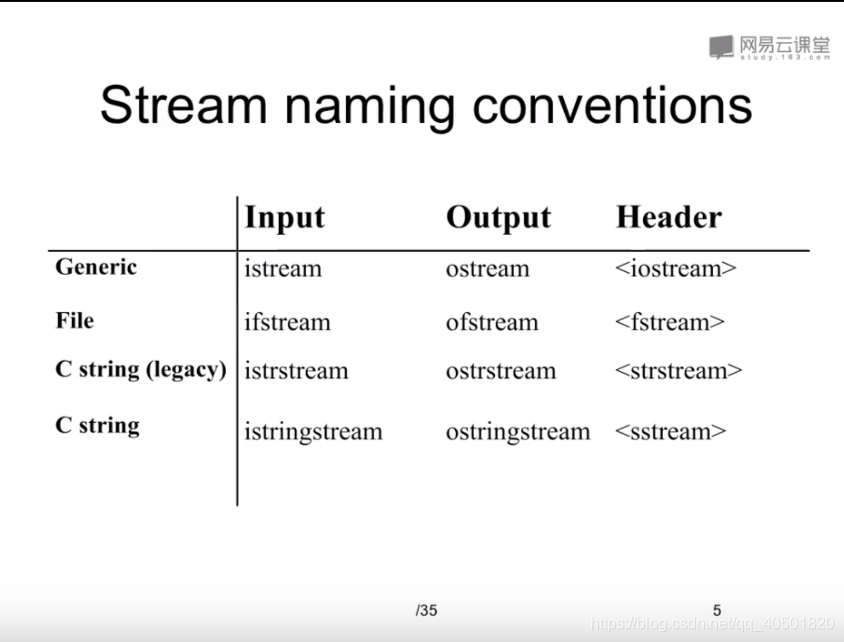 网易云课堂
study.163.com

Stream naming conventions

| | Input | Output | Header |
|---|---|---|---|
| Generic | istream | ostream | <iostream> |
| File | ifstream | ofstream | <fstream> |
| C string (legacy) | istrstream | ostrstream | <strstream> |
| C string | istringstream | ostringstream | <sstream> |

/35

5

https://blog.csdn.net/qq_40501820